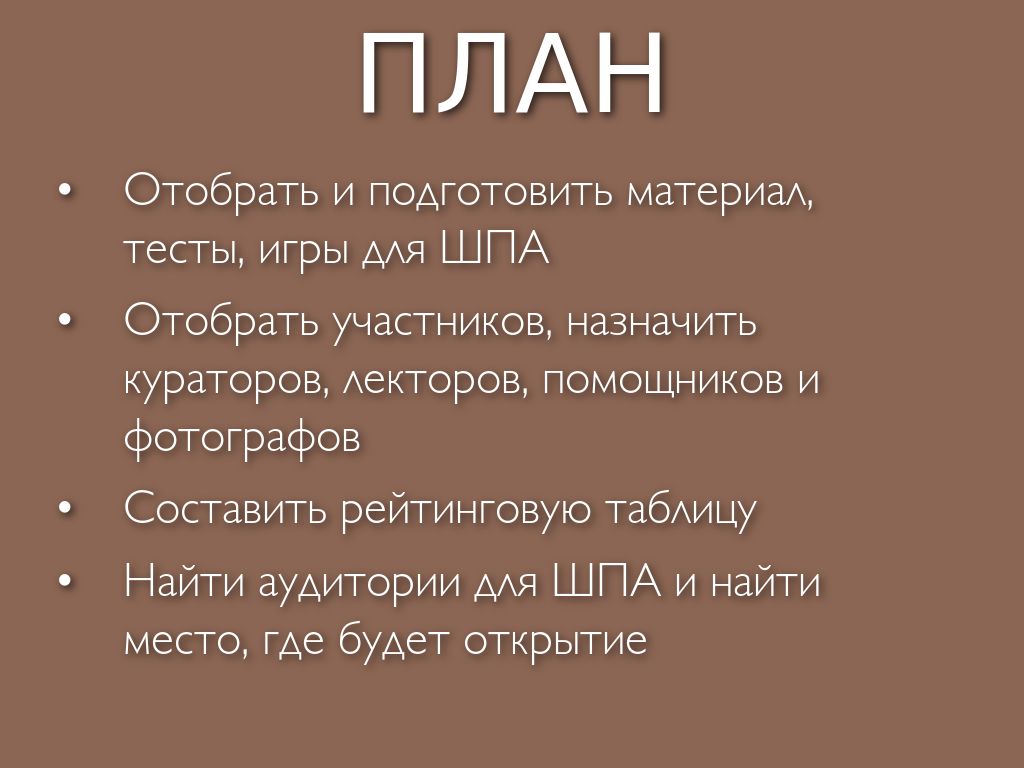 ПЛАН

• Отобрать и подготовить материал, тесты, игры для ШПА

• Отобрать участников, назначить кураторов, лекторов, помощников и фотографов

• Составить рейтинговую таблицу

• Найти аудитории для ШПА и найти место, где будет открытие